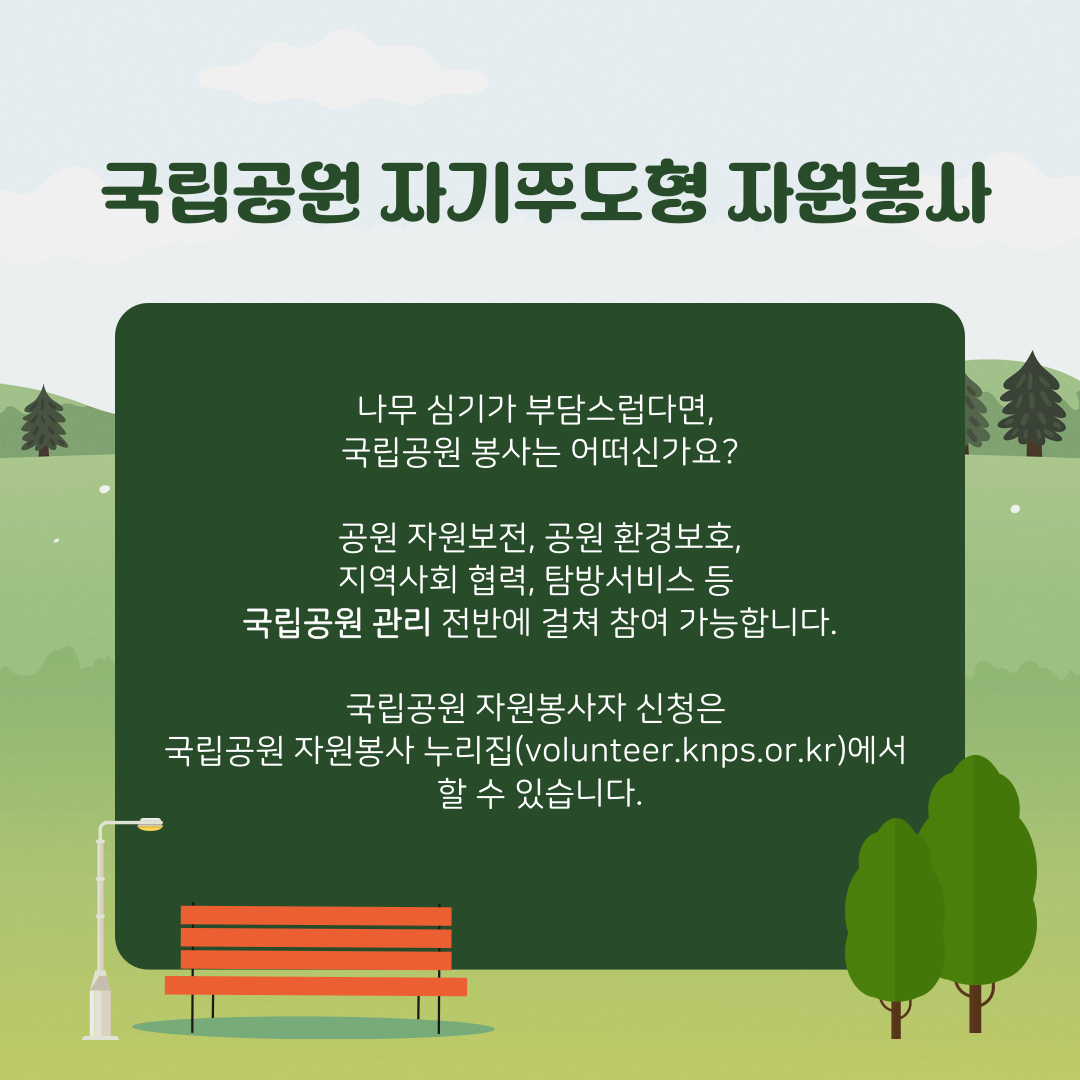 국립공원 자기주도형 자원봉사

나무 심기가 부담스럽다면,
국립공원 봉사는 어떠신가요?

공원 자원보전, 공원 환경보호,
지역사회 협력, 탐방서비스 등
국립공원 관리 전반에 걸쳐 참여 가능합니다.

국립공원 자원봉사자 신청은
국립공원 자원봉사 누리집(volunteer.knps.or.kr)에서
할 수 있습니다.